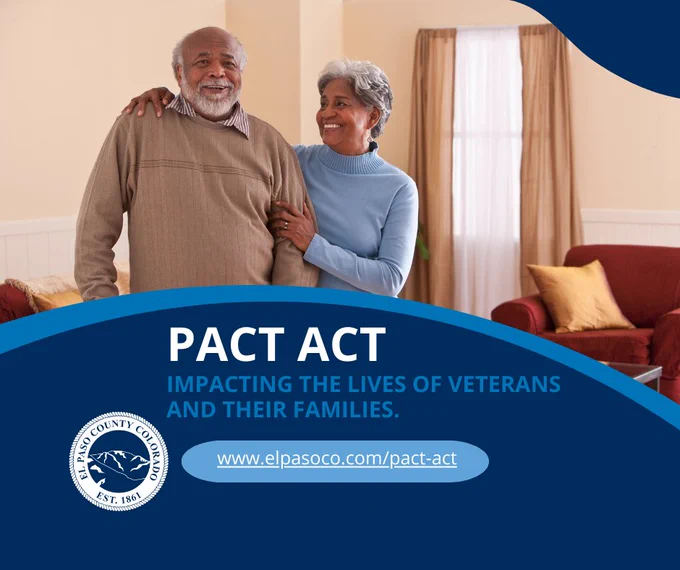 PACT ACT

IMPACTING THE LIVES OF VETERANS AND THEIR FAMILIES.

EL PASO COUNTY COLORADO
EST. 1861

www.elpasoco.com/pact-act